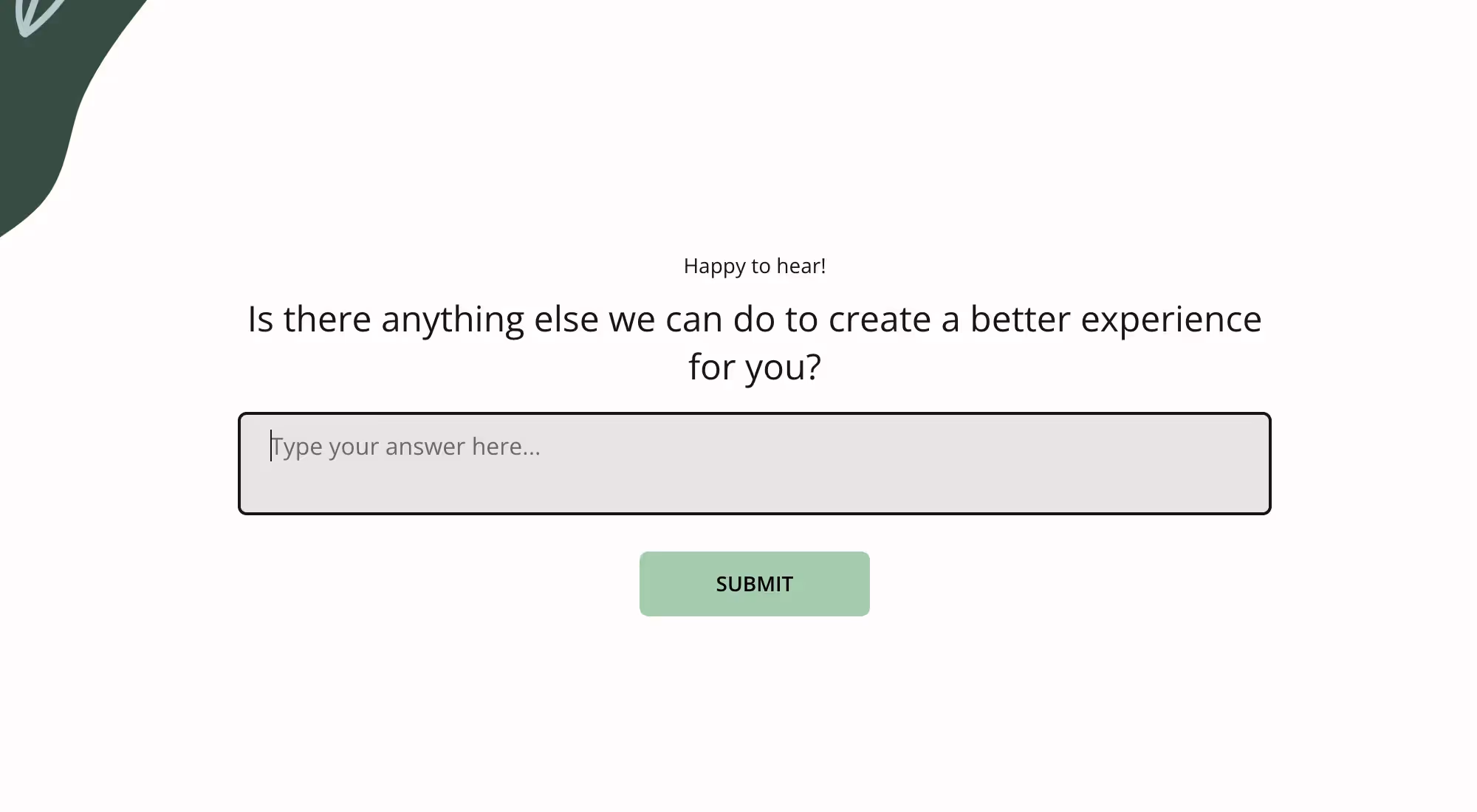 Happy to hear!

Is there anything else we can do to create a better experience for you?

Type your answer here...

SUBMIT